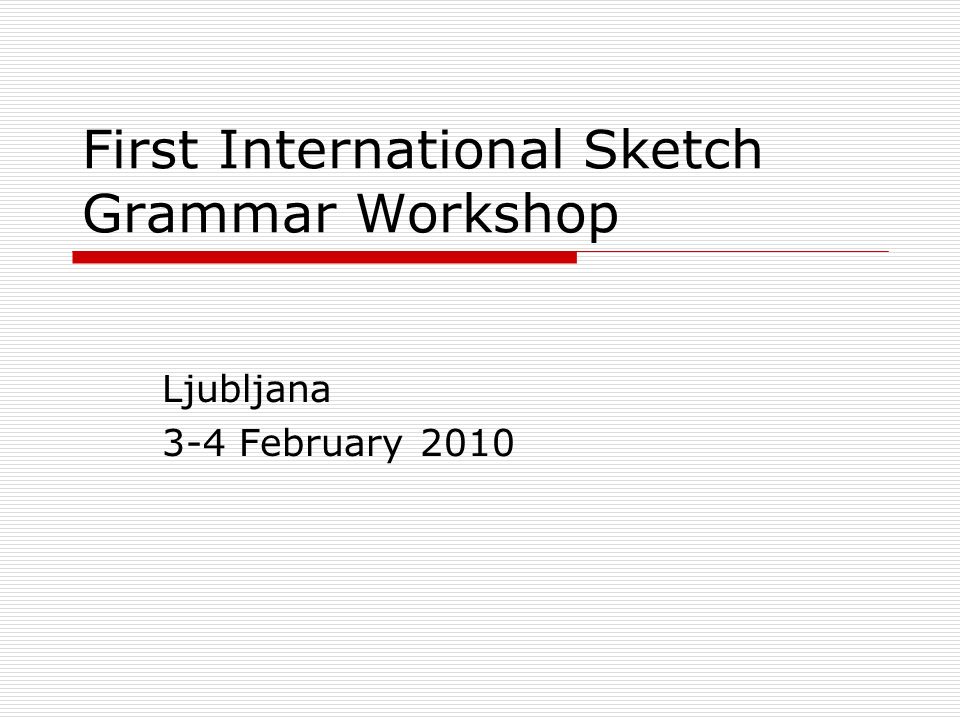 First International Sketch Grammar Workshop

Ljubljana
3-4 February 2010